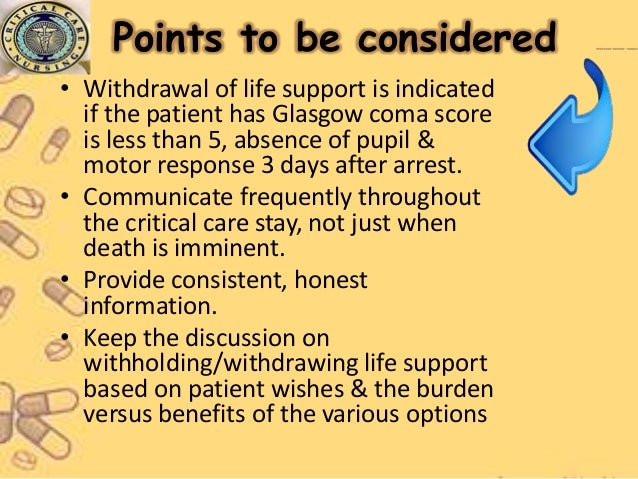 CRITICAL CARE NURSING

Points to be considered

• Withdrawal of life support is indicated if the patient has Glasgow coma score is less than 5, absence of pupil & motor response 3 days after arrest.
• Communicate frequently throughout the critical care stay, not just when death is imminent.
• Provide consistent, honest information.
• Keep the discussion on withholding/withdrawing life support based on patient wishes & the burden versus benefits of the various options